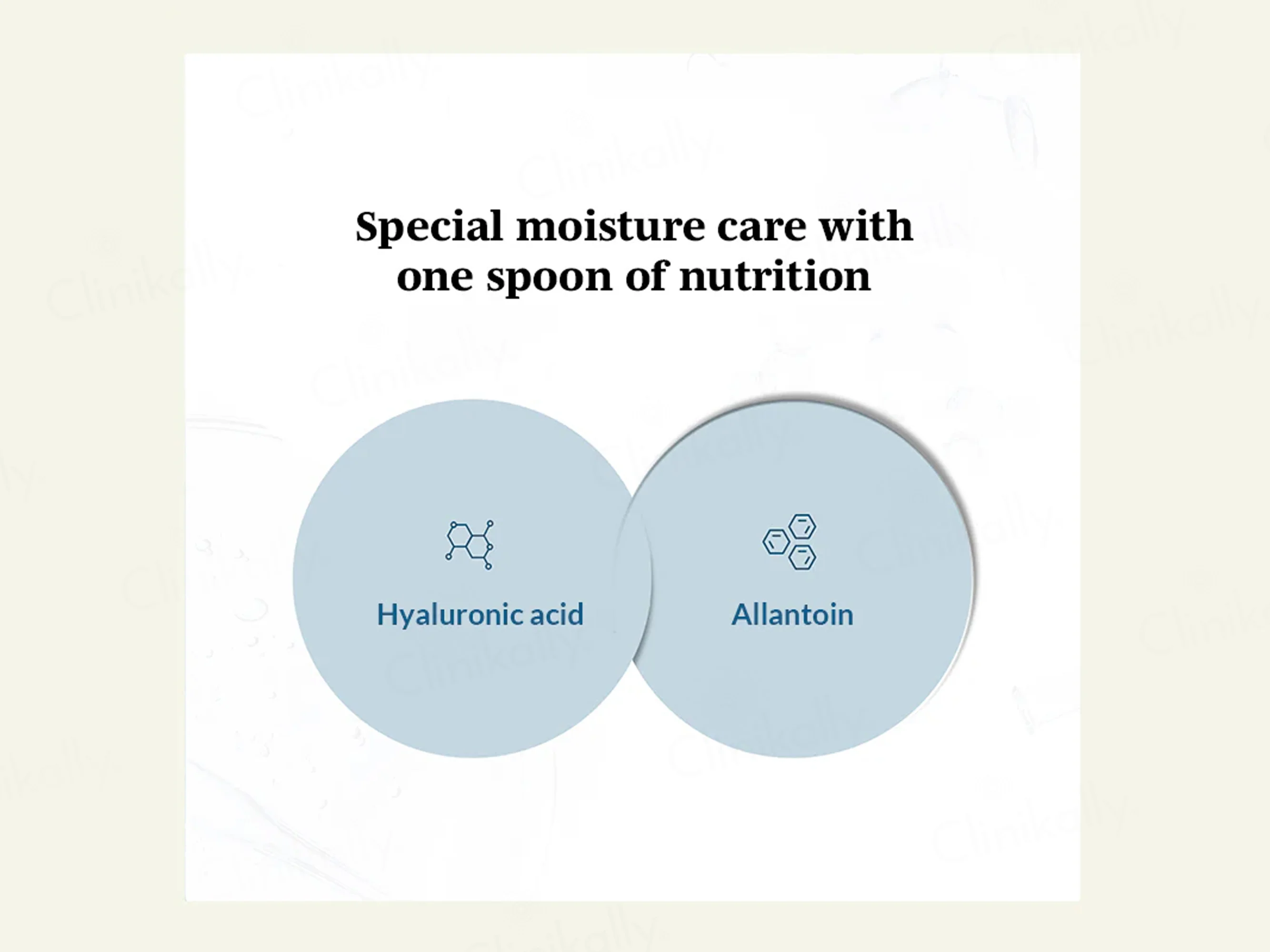 Special moisture care with one spoon of nutrition

Hyaluronic acid

Allantoin

Clinikally